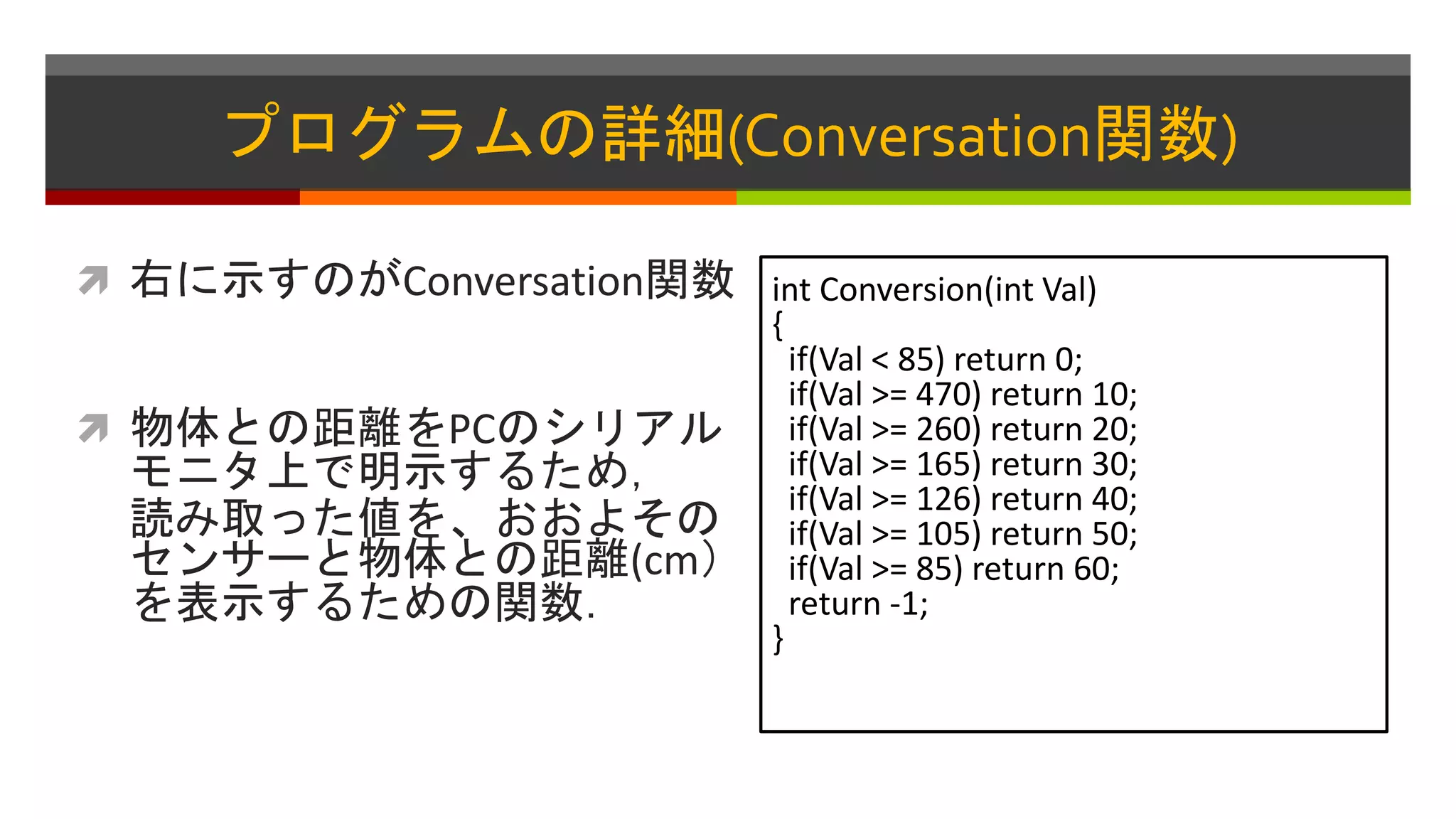 プログラムの詳細(Conversation関数)

右に示すのがConversation関数

物体との距離をPCのシリアルモニタ上で明示するため,読み取った値を、おおよそのセンサーと物体との距離(cm)を表示するための関数.

int Conversion(int Val)
{
if(Val < 85) return 0;
if(Val >= 470) return 10;
if(Val >= 260) return 20;
if(Val >= 165) return 30;
if(Val >= 126) return 40;
if(Val >= 105) return 50;
if(Val >= 85) return 60;
return -1;
}